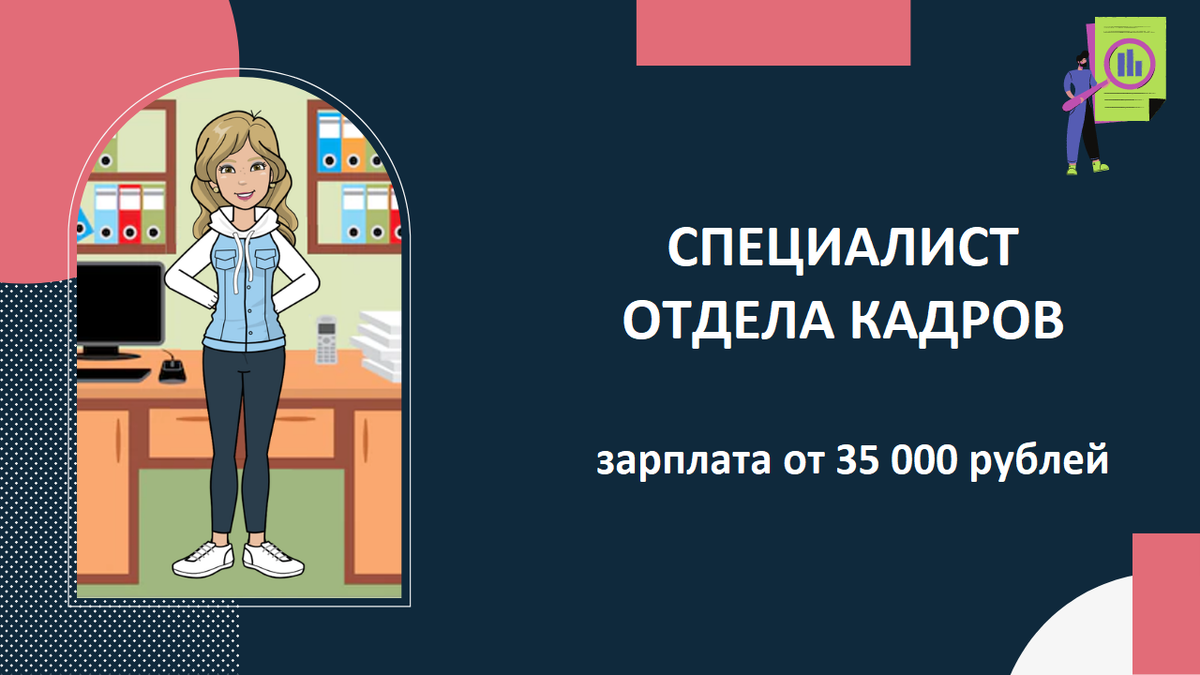 СПЕЦИАЛИСТ
ОТДЕЛА КАДРОВ

зарплата от 35 000 рублей